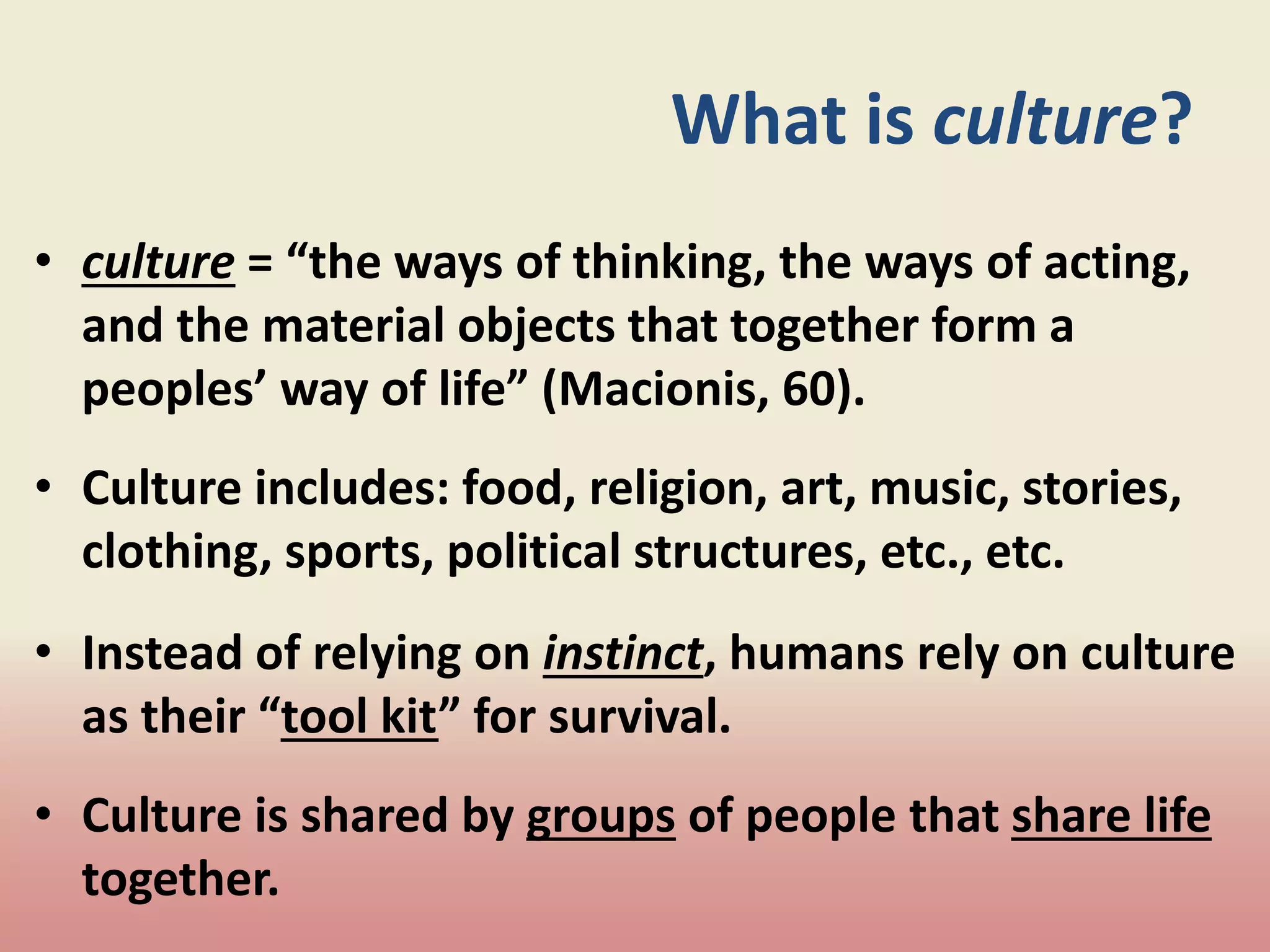 What is culture?

• culture = “the ways of thinking, the ways of acting, and the material objects that together form a peoples’ way of life” (Macionis, 60).

• Culture includes: food, religion, art, music, stories, clothing, sports, political structures, etc., etc.

• Instead of relying on instinct, humans rely on culture as their “tool kit” for survival.

• Culture is shared by groups of people that share life together.